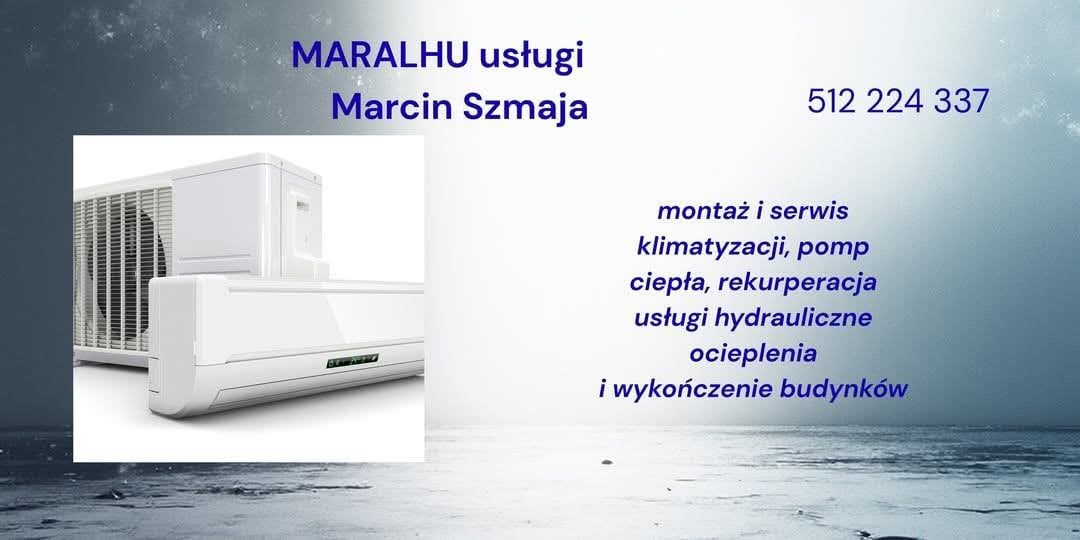 MARALHU usługi
Marcin Szmaja

512 224 337

montaż i serwis
klimatyzacji, pomp
ciepła, rekurperacja
usługi hydrauliczne
ocieplenia
i wykończenie budynków